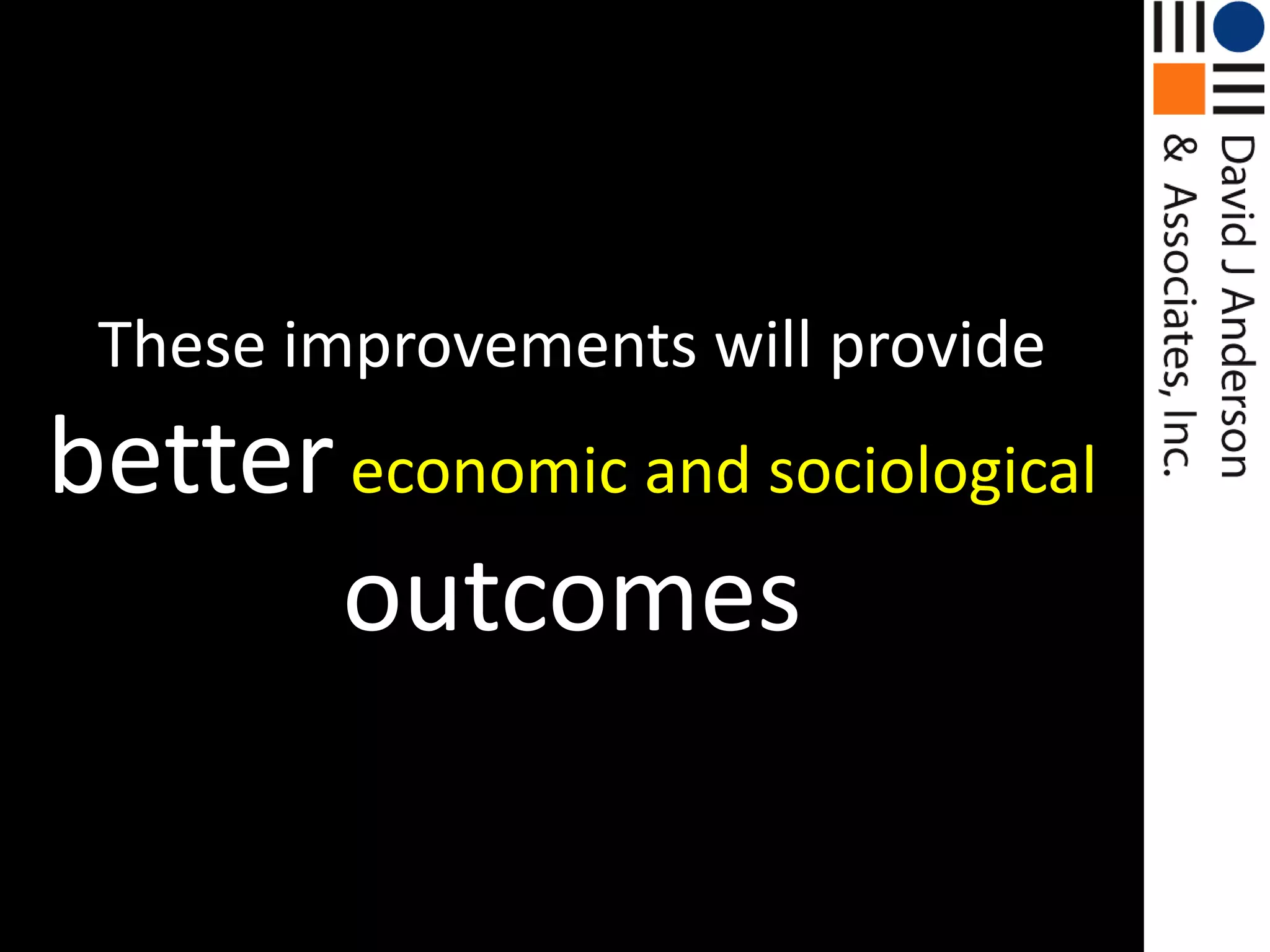 These improvements will provide better economic and sociological outcomes

David J Anderson & Associates, Inc.